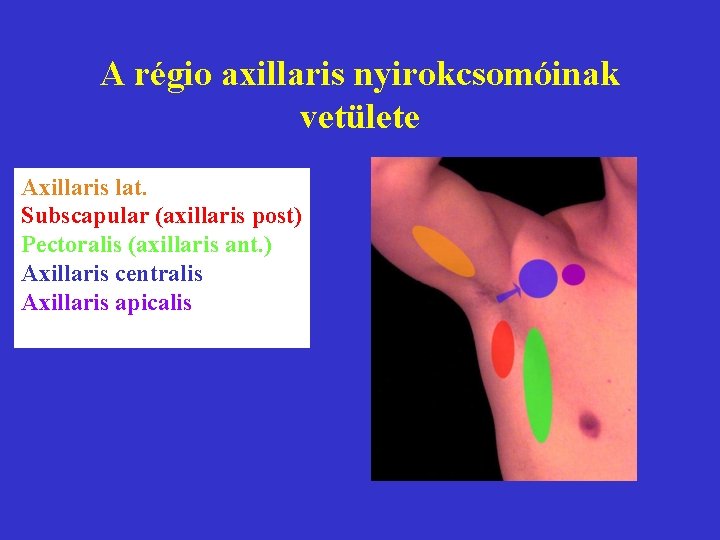 A régio axillaris nyirokcsomóinak vetülete

Axillaris lat.
Subscapular (axillaris post)
Pectoralis (axillaris ant.)
Axillaris centralis
Axillaris apicalis